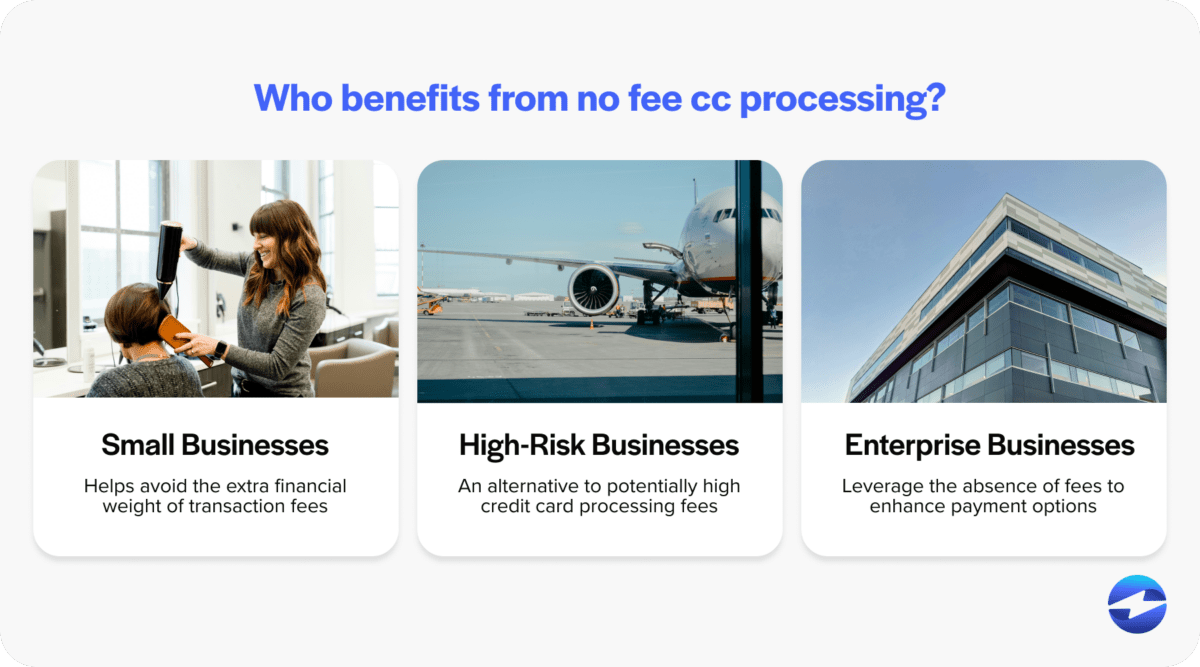 Who benefits from no fee cc processing?

Small Businesses

Helps avoid the extra financial weight of transaction fees

High-Risk Businesses

An alternative to potentially high credit card processing fees

Enterprise Businesses

Leverage the absence of fees to enhance payment options